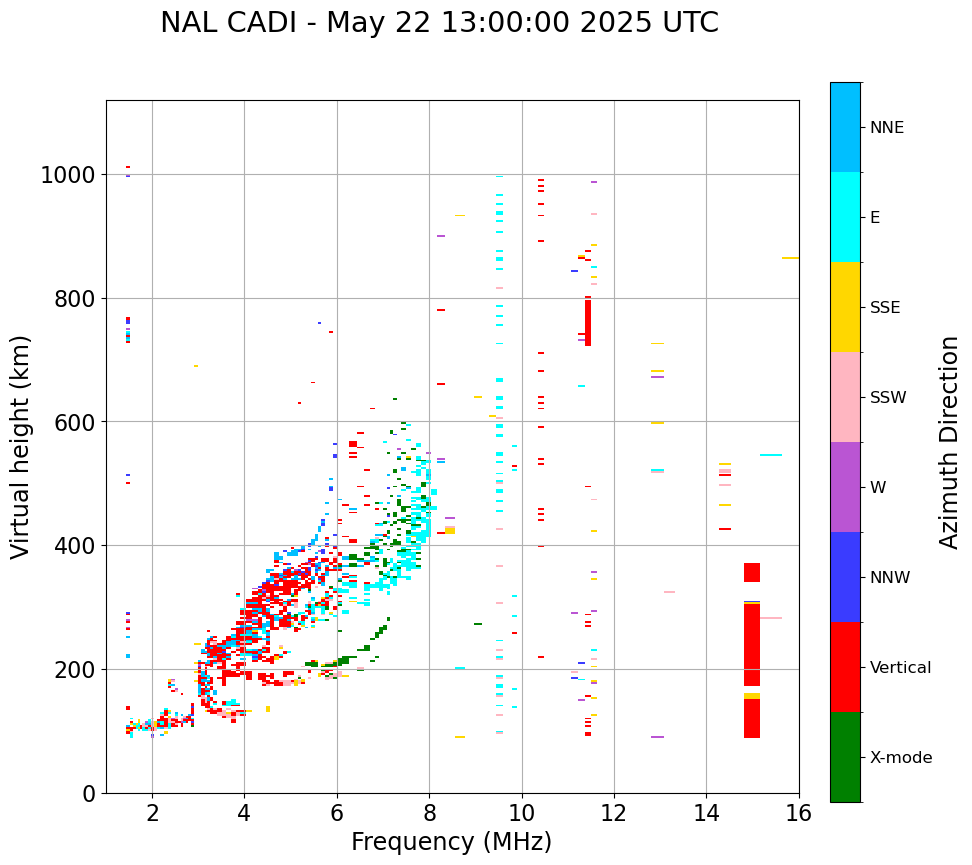 NAL CADI - May 22 13:00:00 2025 UTC

Virtual height (km)

1000
800
600
400
200
0

2
4
6
8
10
12
14
16

Frequency (MHz)

NNE
E
SSE
SSW
W
NNW
Vertical
X-mode

Azimuth Direction